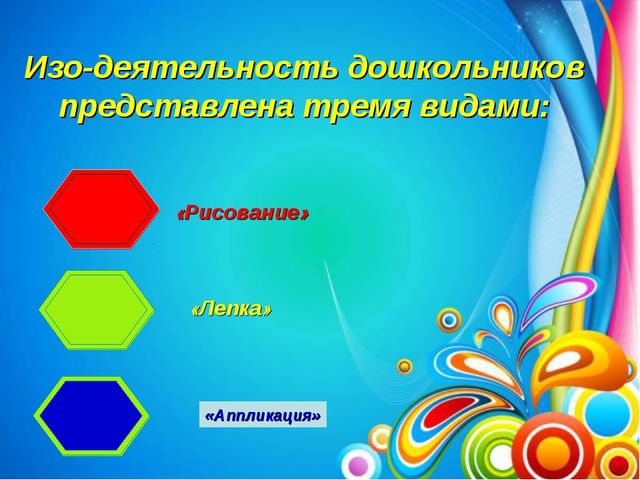 Изо-деятельность дошкольников представлена тремя видами:

«Рисование»

«Лепка»

«Аппликация»